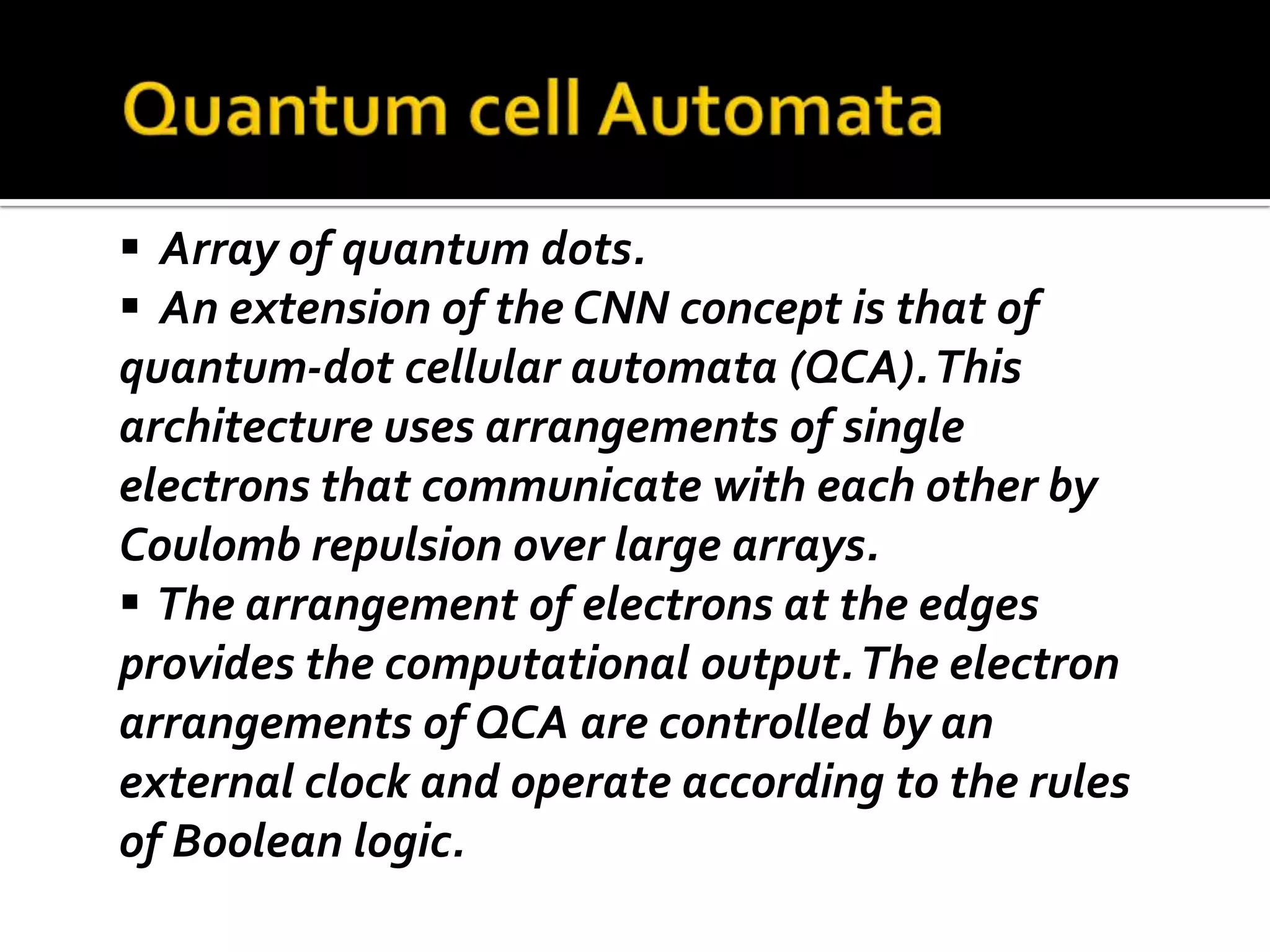 Quantum cell Automata

▪ Array of quantum dots.

▪ An extension of the CNN concept is that of quantum-dot cellular automata (QCA). This architecture uses arrangements of single electrons that communicate with each other by Coulomb repulsion over large arrays.

▪ The arrangement of electrons at the edges provides the computational output. The electron arrangements of QCA are controlled by an external clock and operate according to the rules of Boolean logic.